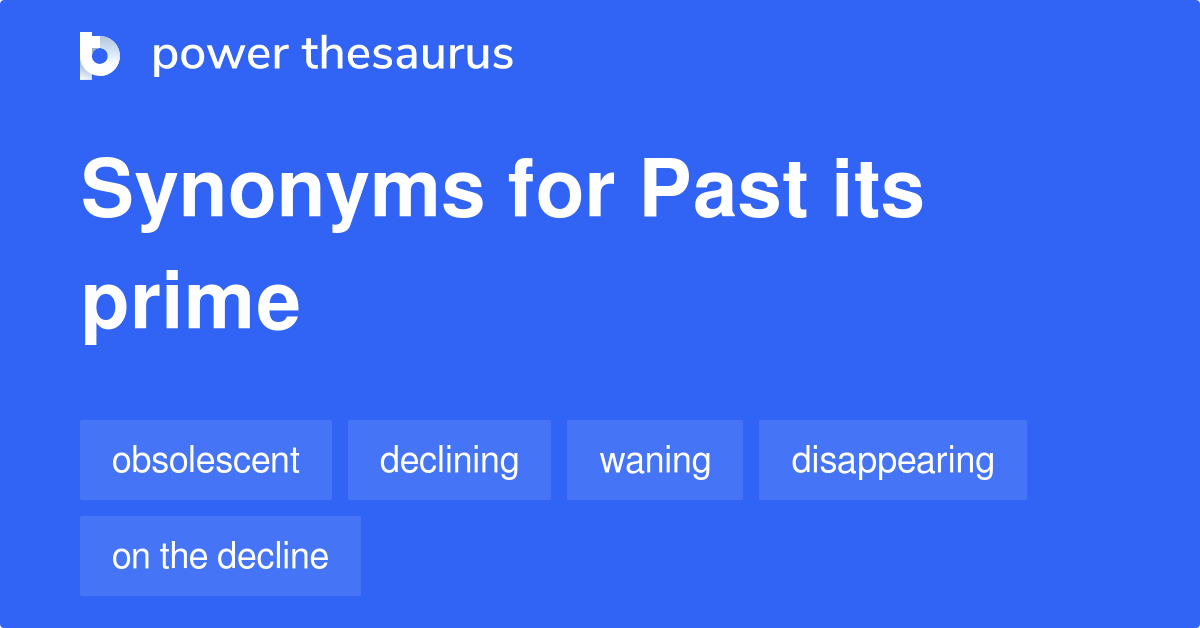 power thesaurus

Synonyms for Past its prime

obsolescent declining waning disappearing on the decline